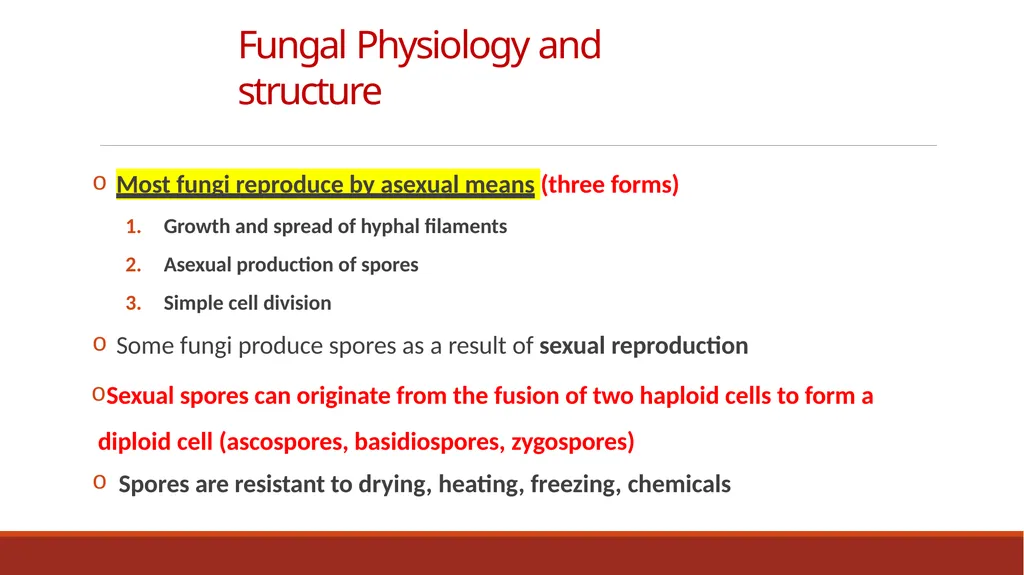 Fungal Physiology and structure

o Most fungi reproduce by asexual means (three forms)

1. Growth and spread of hyphal filaments
2. Asexual production of spores
3. Simple cell division

o Some fungi produce spores as a result of sexual reproduction

o Sexual spores can originate from the fusion of two haploid cells to form a diploid cell (ascospores, basidiospores, zygospores)

o Spores are resistant to drying, heating, freezing, chemicals